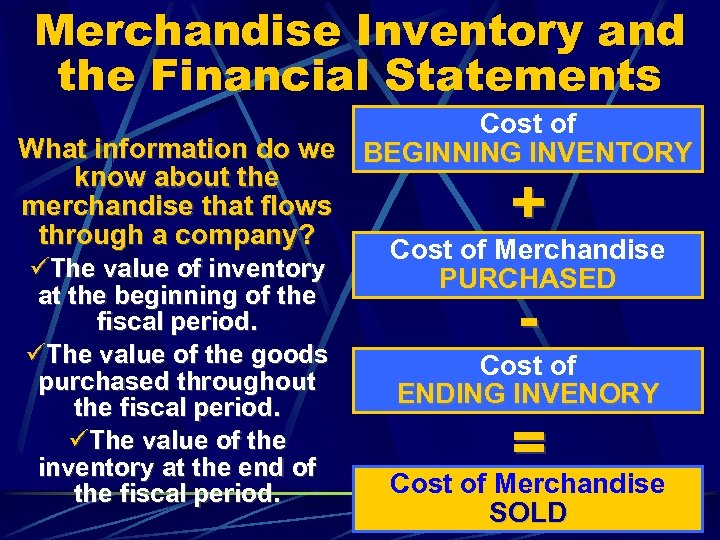 Merchandise Inventory and the Financial Statements

What information do we know about the merchandise that flows through a company?

✓The value of inventory at the beginning of the fiscal period.

✓The value of the goods purchased throughout the fiscal period.

✓The value of the inventory at the end of the fiscal period.

Cost of BEGINNING INVENTORY

+

Cost of Merchandise PURCHASED

-

Cost of ENDING INVENORY

=

Cost of Merchandise SOLD